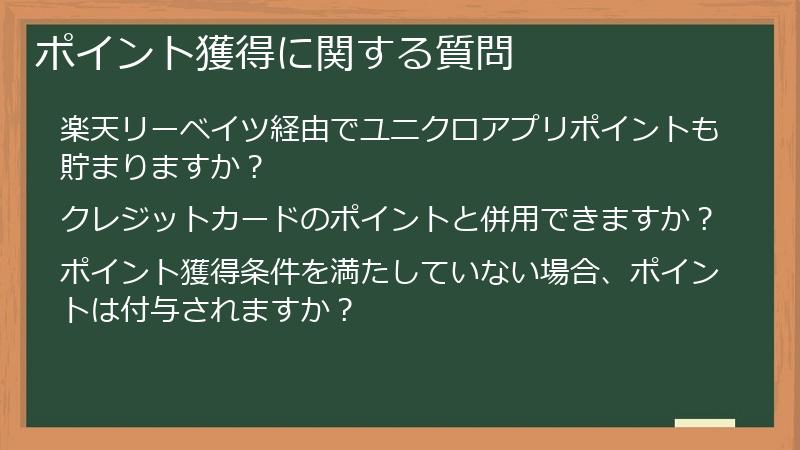 ポイント獲得に関する質問

楽天リーベイツ経由でユニクロアプリポイントも貯まりますか？

クレジットカードのポイントと併用できますか？

ポイント獲得条件を満たしていない場合、ポイントは付与されますか？